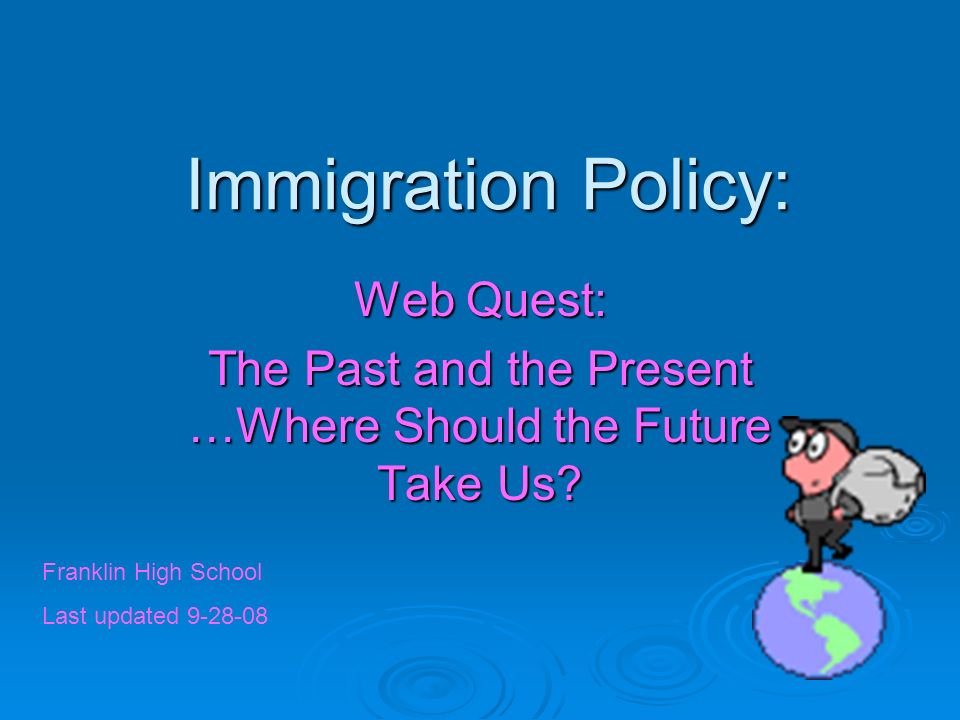 Immigration Policy:

Web Quest:

The Past and the Present …Where Should the Future Take Us?

Franklin High School

Last updated 9-28-08